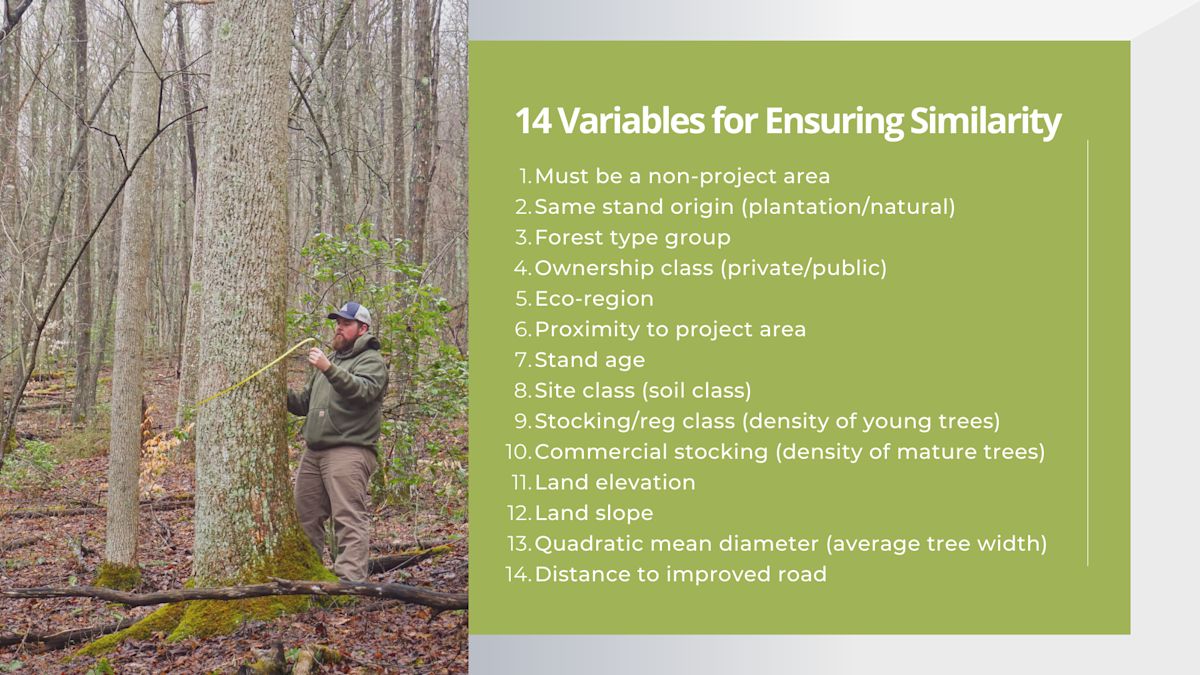 14 Variables for Ensuring Similarity

1. Must be a non-project area
2. Same stand origin (plantation/natural)
3. Forest type group
4. Ownership class (private/public)
5. Eco-region
6. Proximity to project area
7. Stand age
8. Site class (soil class)
9. Stocking/reg class (density of young trees)
10. Commercial stocking (density of mature trees)
11. Land elevation
12. Land slope
13. Quadratic mean diameter (average tree width)
14. Distance to improved road